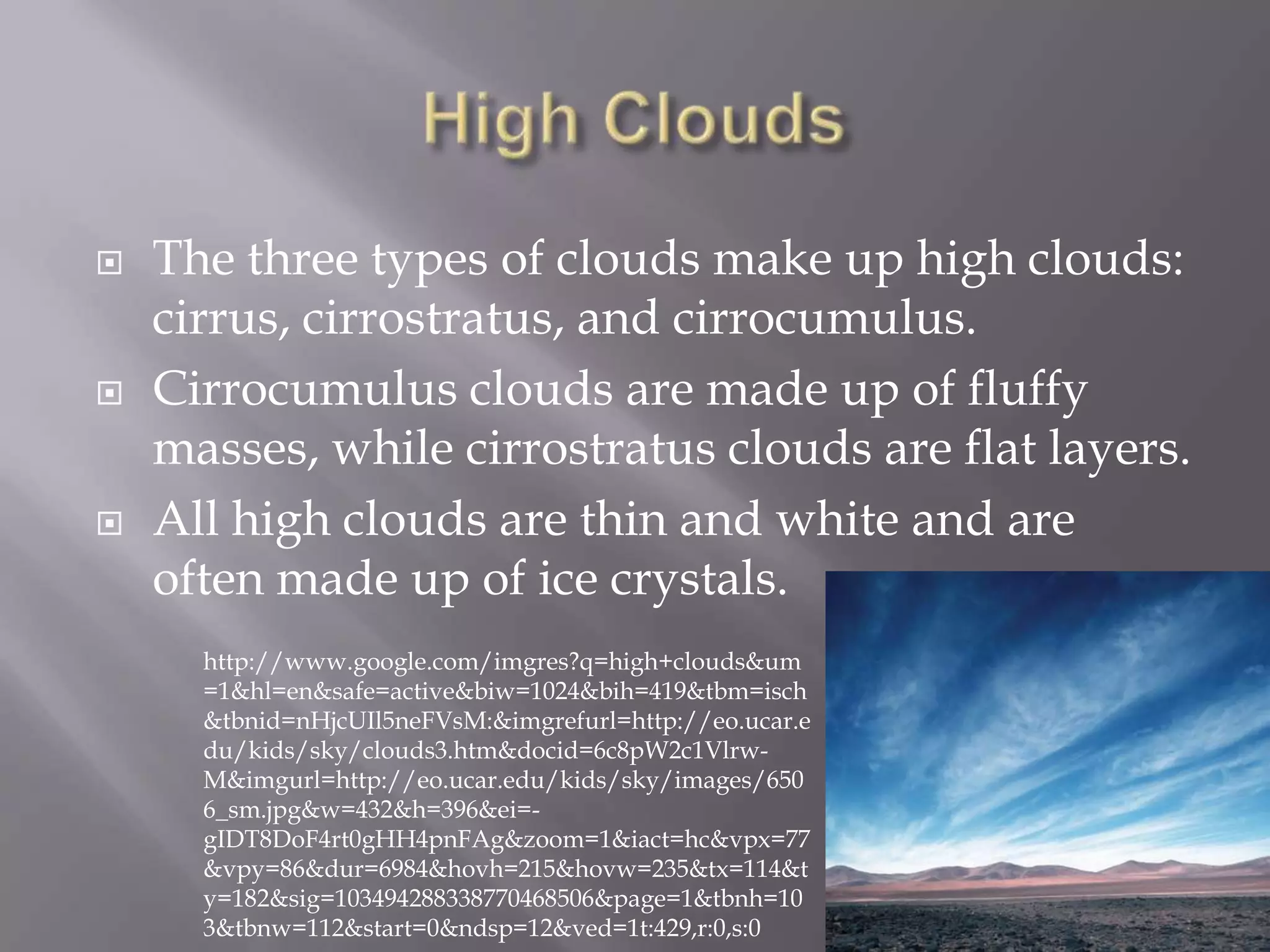 High Clouds

The three types of clouds make up high clouds: cirrus, cirrostratus, and cirrocumulus.

Cirrocumulus clouds are made up of fluffy masses, while cirrostratus clouds are flat layers.

All high clouds are thin and white and are often made up of ice crystals.

http://www.google.com/imgres?q=high+clouds&um=1&hl=en&safe=active&biw=1024&bih=419&tbm=isch&tbnid=nHjcUIl5neFVsM:&imgrefurl=http://eo.ucar.edu/kids/sky/clouds3.htm&docid=6c8pW2c1Vlrw-M&imgurl=http://eo.ucar.edu/kids/sky/images/6506_sm.jpg&w=432&h=396&ei=-gIDT8DoF4rt0gHH4pnFAg&zoom=1&iact=hc&vpx=77&vpy=86&dur=6984&hovh=215&hovw=235&tx=114&ty=182&sig=103494288338770468506&page=1&tbnh=103&tbnw=112&start=0&ndsp=12&ved=1t:429,r:0,s:0